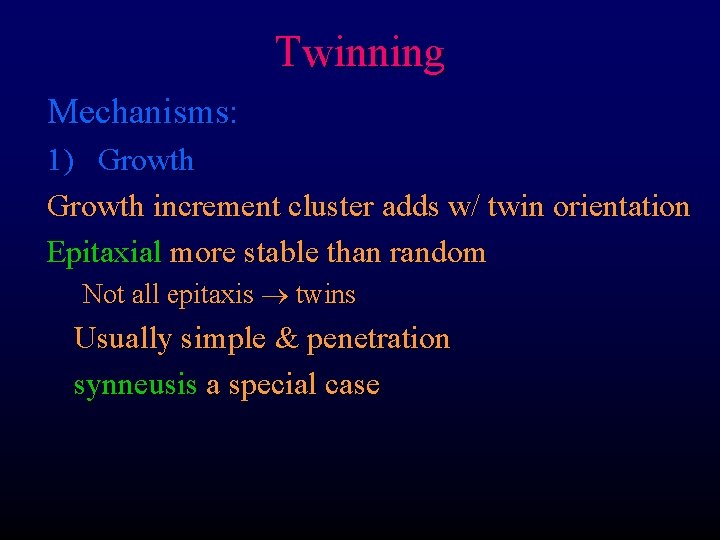 Twinning

Mechanisms:

1) Growth

Growth increment cluster adds w/ twin orientation

Epitaxial more stable than random

Not all epitaxis $\rightarrow$ twins

Usually simple & penetration

synneusis a special case